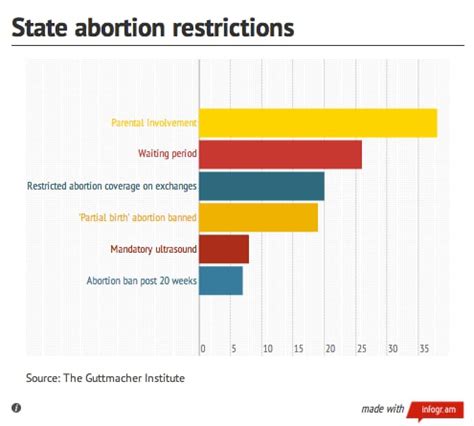 State abortion restrictions

Parental involvement

Waiting period

Restricted abortion coverage on exchanges

'Partial birth' abortion banned

Mandatory ultrasound

Abortion ban post 20 weeks

0 5 10 15 20 25 30 35

Source: The Guttmacher Institute

made with infogr.am